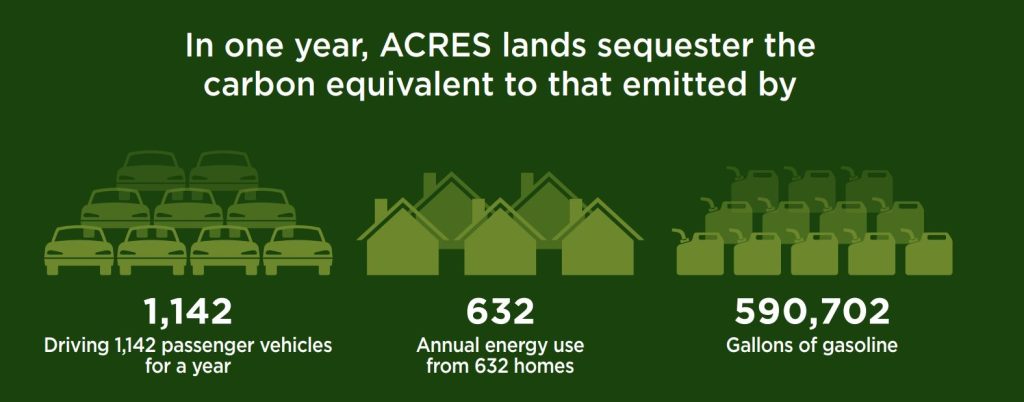 In one year, ACRES lands sequester the carbon equivalent to that emitted by

1,142
Driving 1,142 passenger vehicles for a year

632
Annual energy use from 632 homes

590,702
Gallons of gasoline